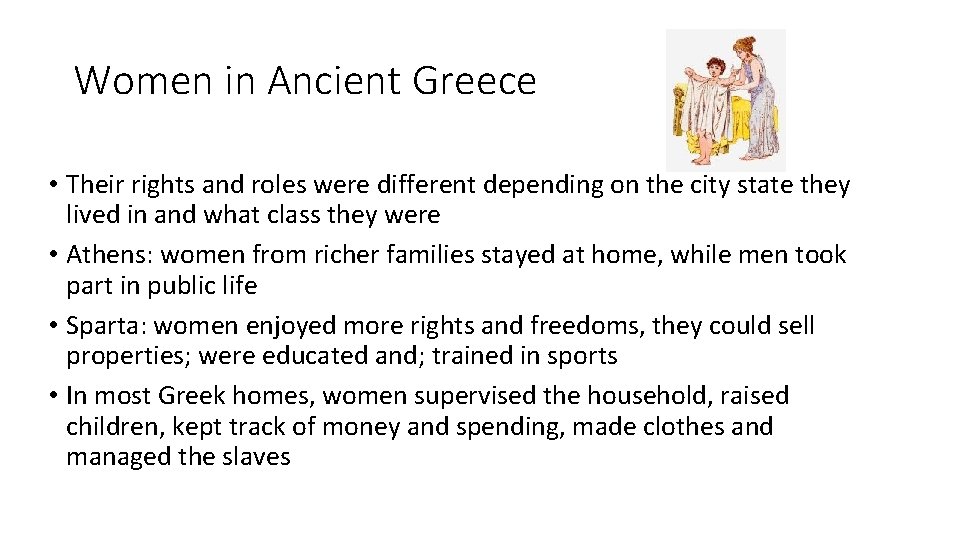 Women in Ancient Greece

• Their rights and roles were different depending on the city state they lived in and what class they were
• Athens: women from richer families stayed at home, while men took part in public life
• Sparta: women enjoyed more rights and freedoms, they could sell properties; were educated and; trained in sports
• In most Greek homes, women supervised the household, raised children, kept track of money and spending, made clothes and managed the slaves